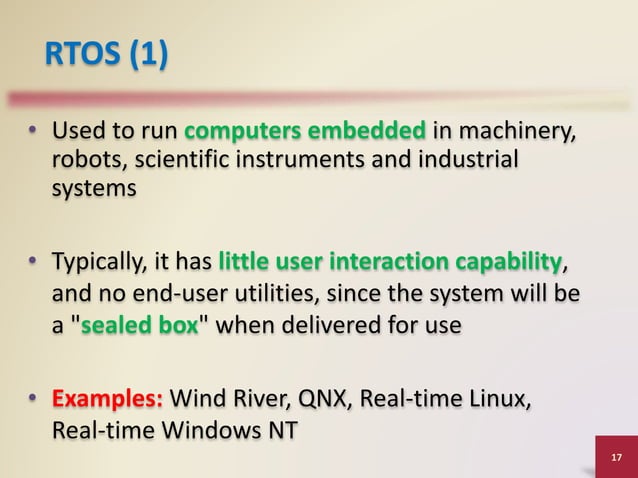 RTOS (1)

• Used to run computers embedded in machinery, robots, scientific instruments and industrial systems

• Typically, it has little user interaction capability, and no end-user utilities, since the system will be a "sealed box" when delivered for use

• Examples: Wind River, QNX, Real-time Linux, Real-time Windows NT

17